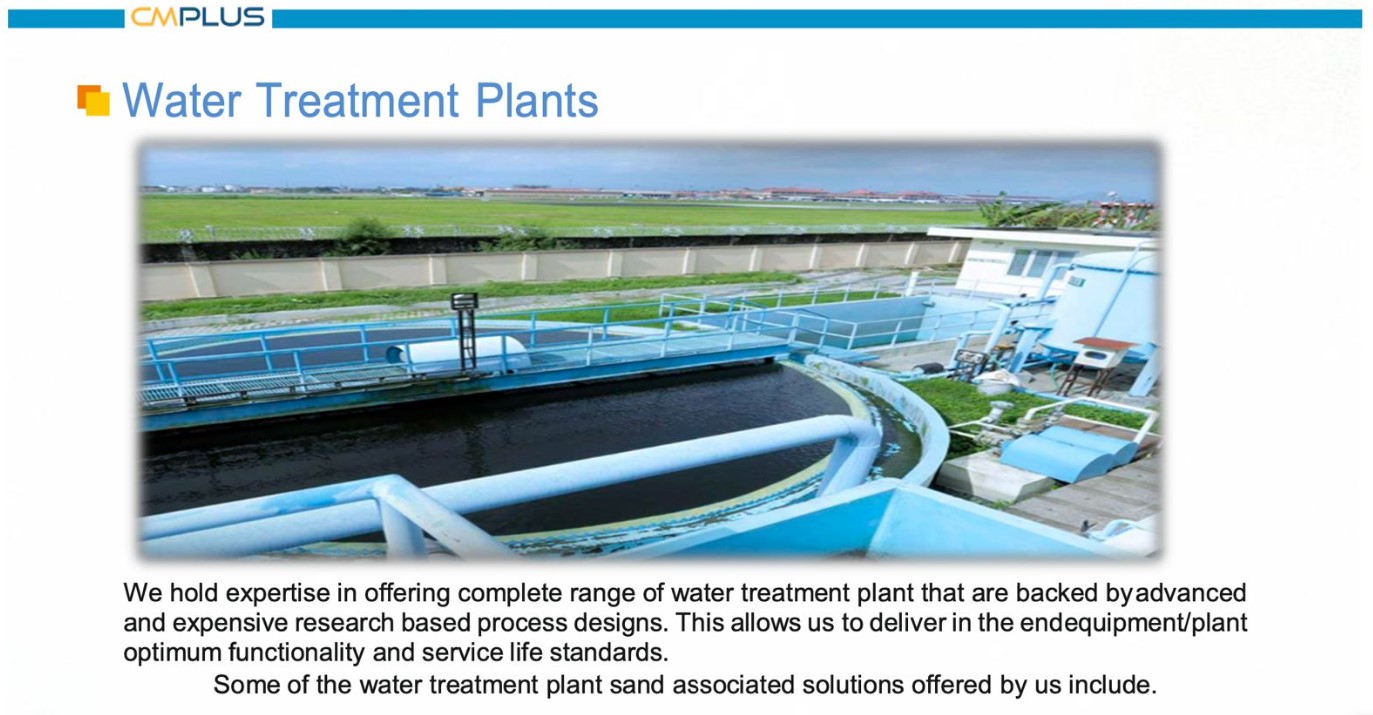 CMPLUS

Water Treatment Plants

We hold expertise in offering complete range of water treatment plant that are backed byadvanced and expensive research based process designs. This allows us to deliver in the endequipment/plant optimum functionality and service life standards.

Some of the water treatment plant sand associated solutions offered by us include.